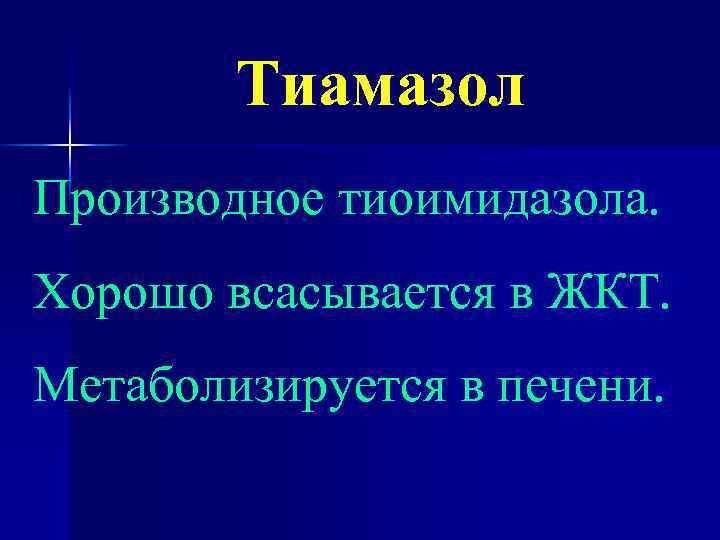 Тиамазол

Производное тиоимидазола.

Хорошо всасывается в ЖКТ.

Метаболизируется в печени.